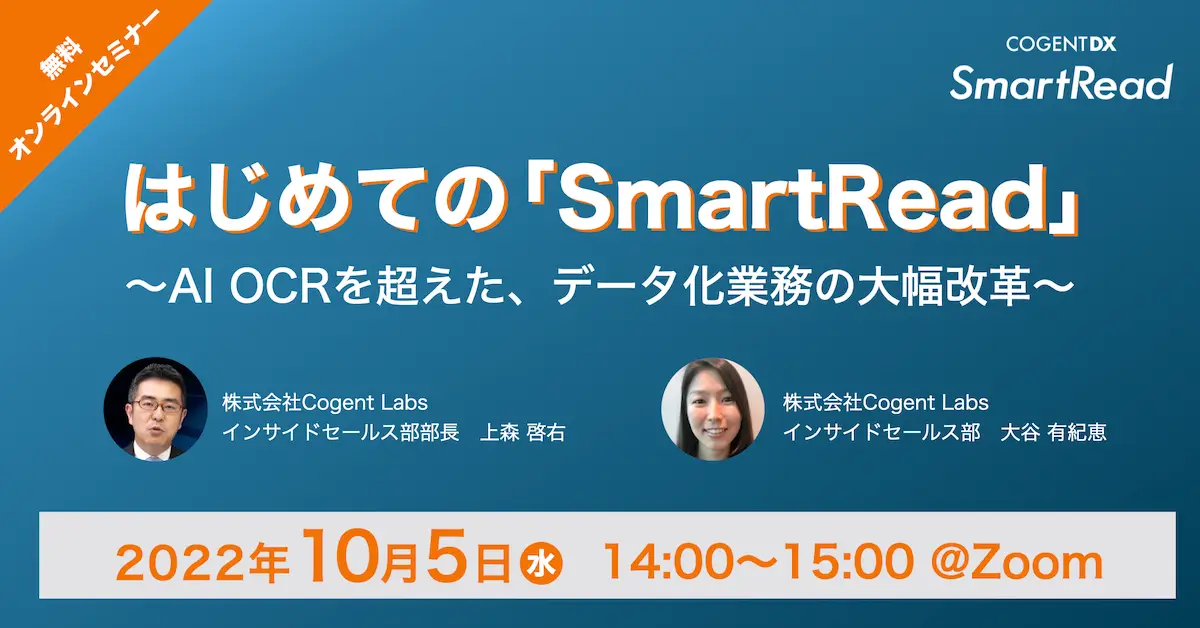 無料
オンラインセミナー

COGENT DX
SmartRead

はじめての「SmartRead」
〜AI OCRを超えた、データ化業務の大幅改革〜

株式会社Cogent Labs
インサイドセールス部部長　上森 啓右

株式会社Cogent Labs
インサイドセールス部　大谷 有紀恵

2022年10月5日水　14:00〜15:00 @Zoom